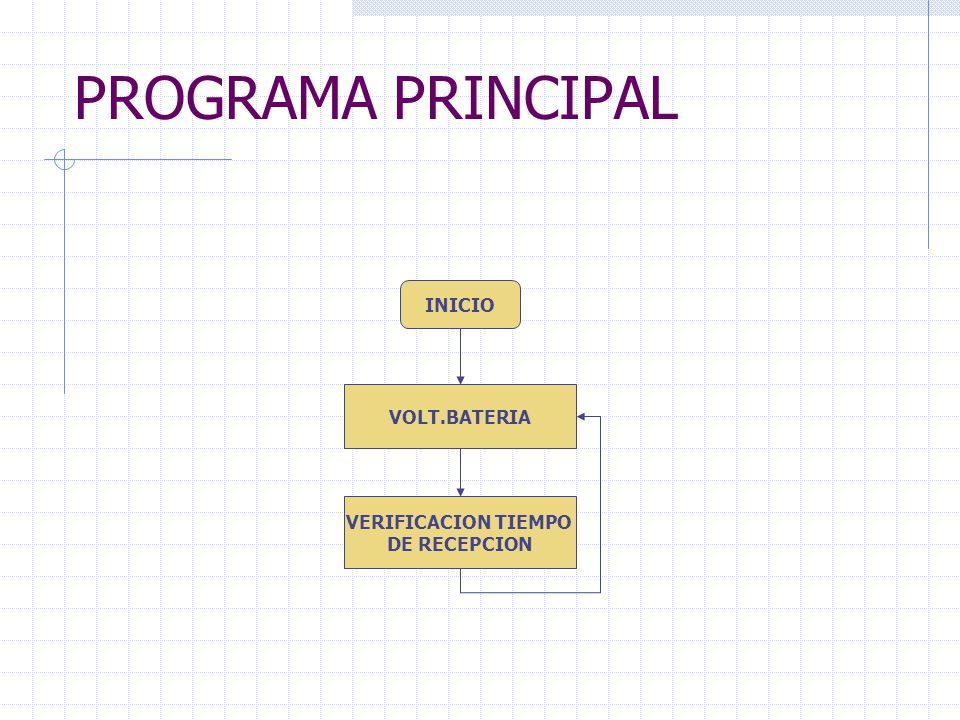 PROGRAMA PRINCIPAL

INICIO

VOLT.BATERIA

VERIFICACION TIEMPO DE RECEPCION